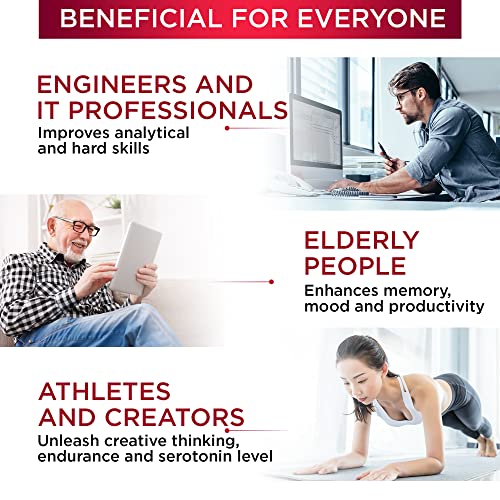 BENEFICIAL FOR EVERYONE

ENGINEERS AND IT PROFESSIONALS
Improves analytical and hard skills

ELDERLY PEOPLE
Enhances memory, mood and productivity

ATHLETES AND CREATORS
Unleash creative thinking, endurance and serotonin level